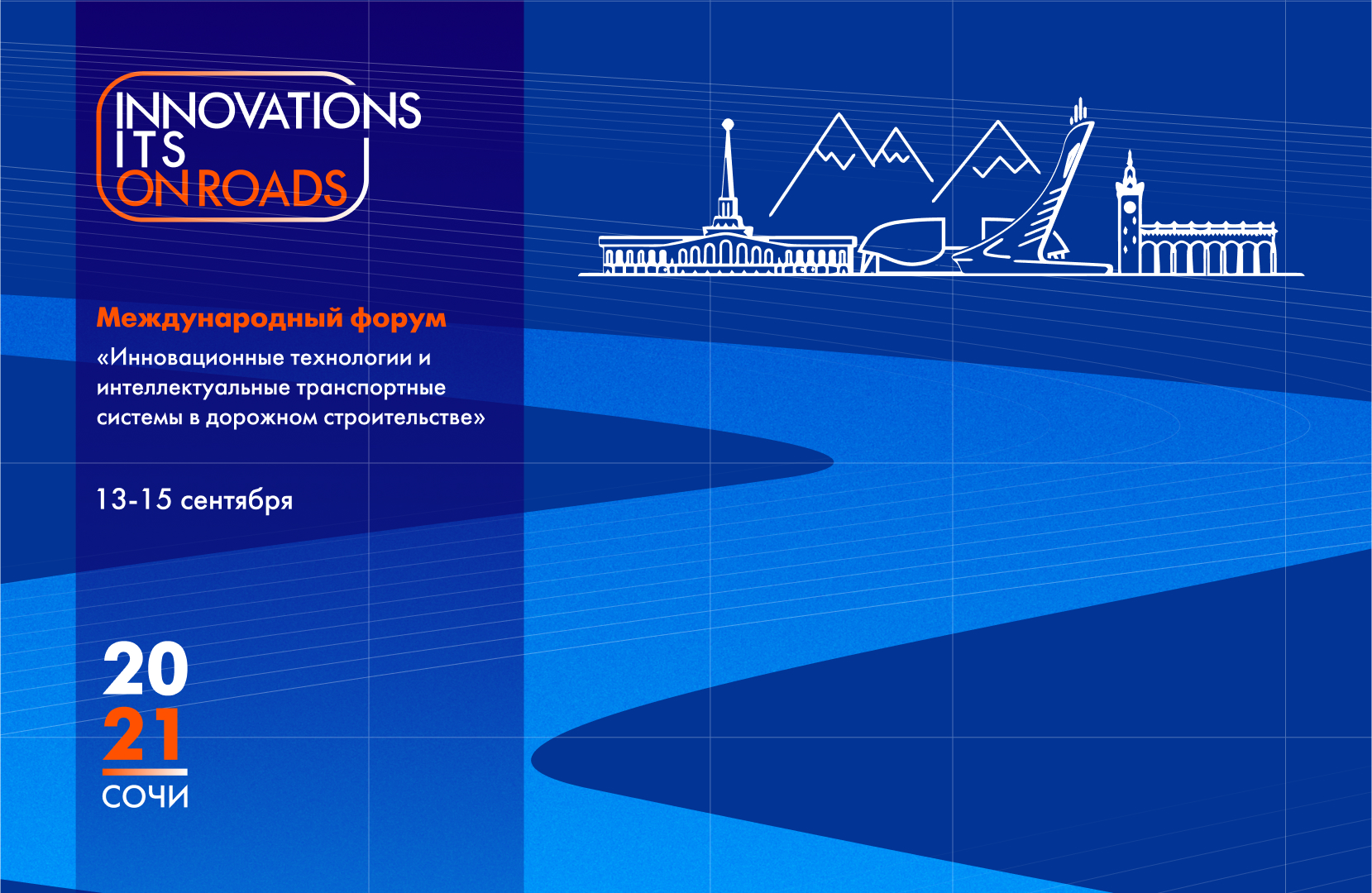 INNOVATIONS
ITS
ON ROADS

Международный форум
«Инновационные технологии и интеллектуальные транспортные системы в дорожном строительстве»

13-15 сентября

20
21
СОЧИ